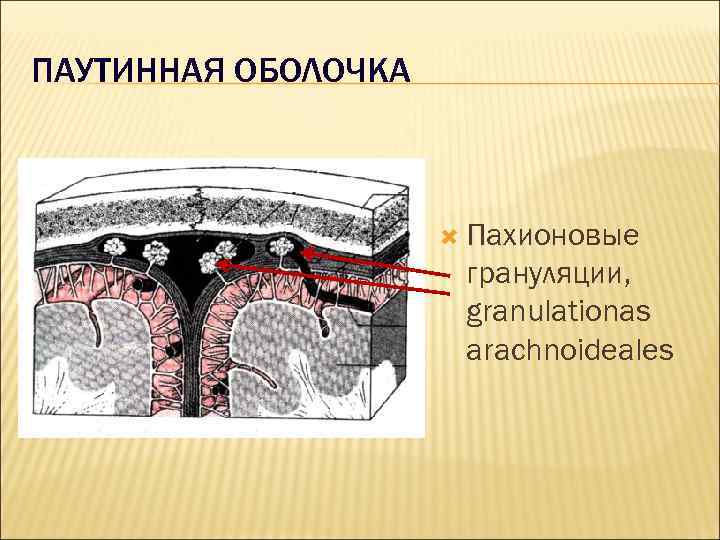 ПАУТИННАЯ ОБОЛОЧКА

Пахионовые грануляции, granulationas arachnoideales